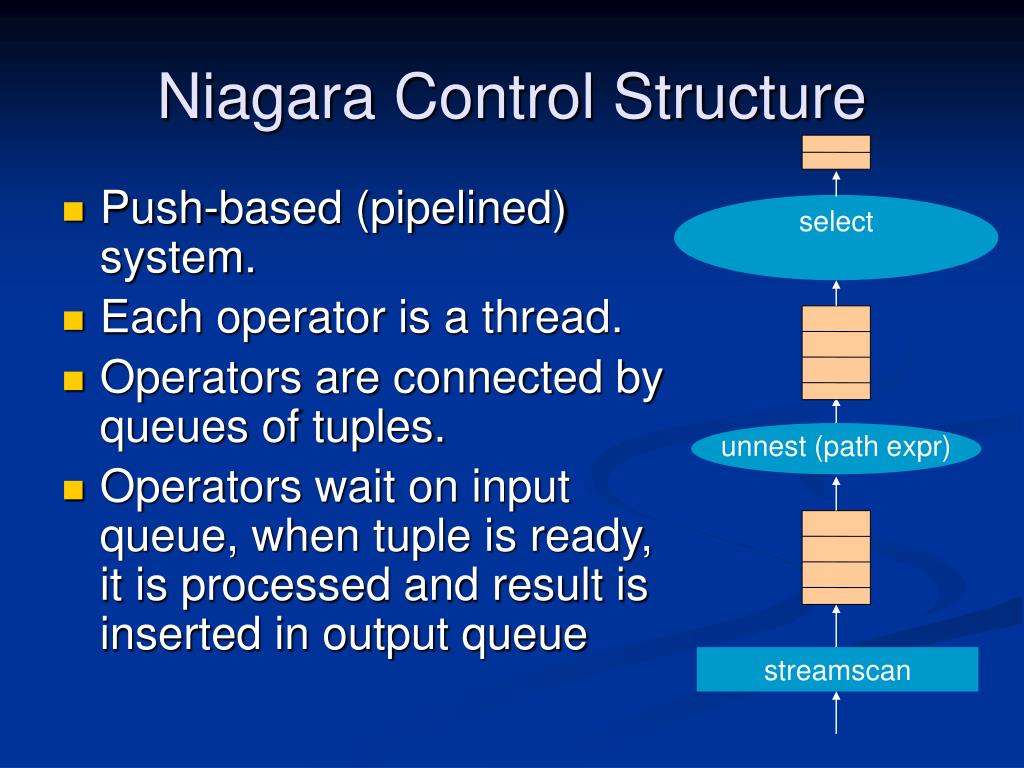 Niagara Control Structure

- Push-based (pipelined) system.
- Each operator is a thread.
- Operators are connected by queues of tuples.
- Operators wait on input queue, when tuple is ready, it is processed and result is inserted in output queue

select

unnest (path expr)

streamscan